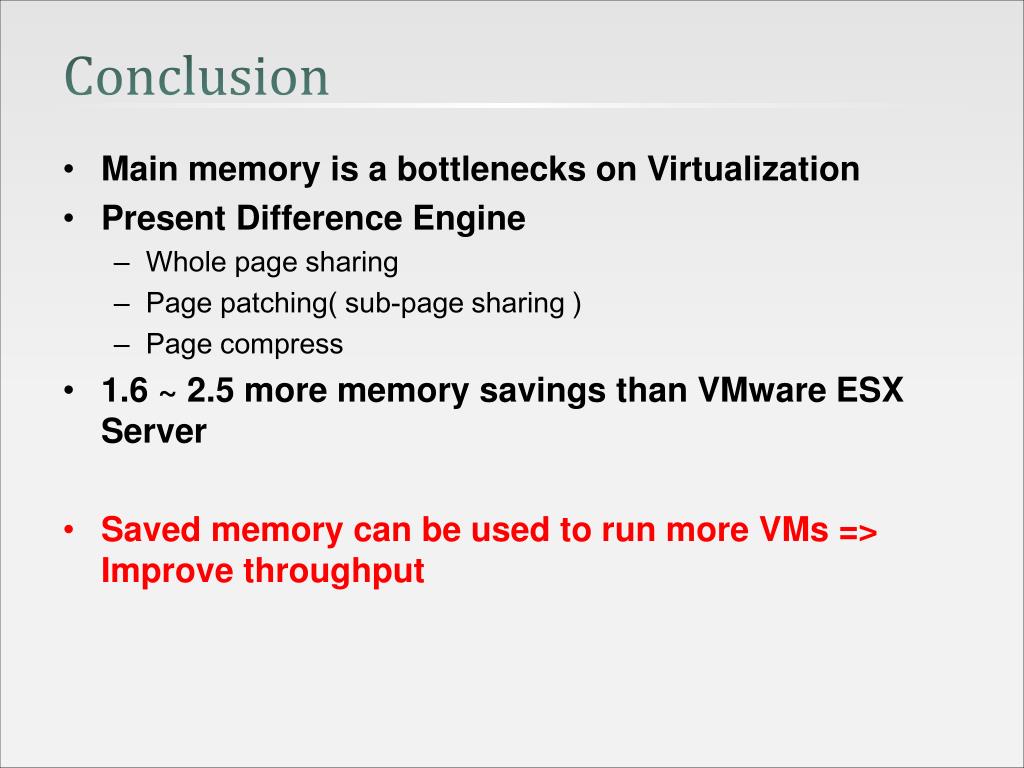 Conclusion

• Main memory is a bottlenecks on Virtualization
• Present Difference Engine
  – Whole page sharing
  – Page patching( sub-page sharing )
  – Page compress
• 1.6 ~ 2.5 more memory savings than VMware ESX Server

• Saved memory can be used to run more VMs => Improve throughput